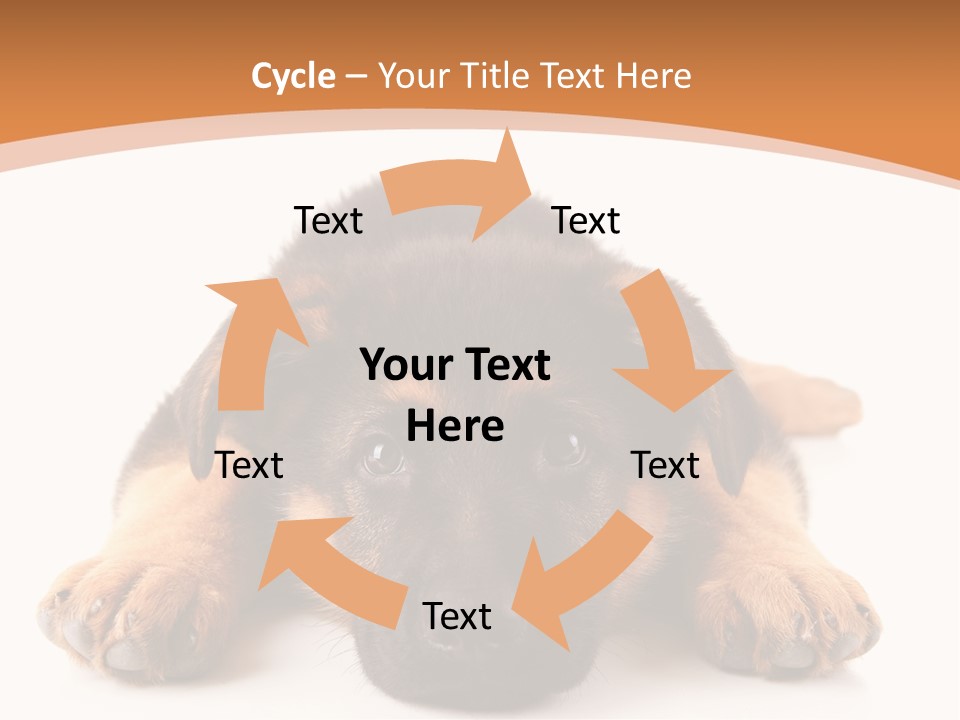 Cycle – Your Title Text Here

Text

Text

Your Text Here

Text

Text

Text